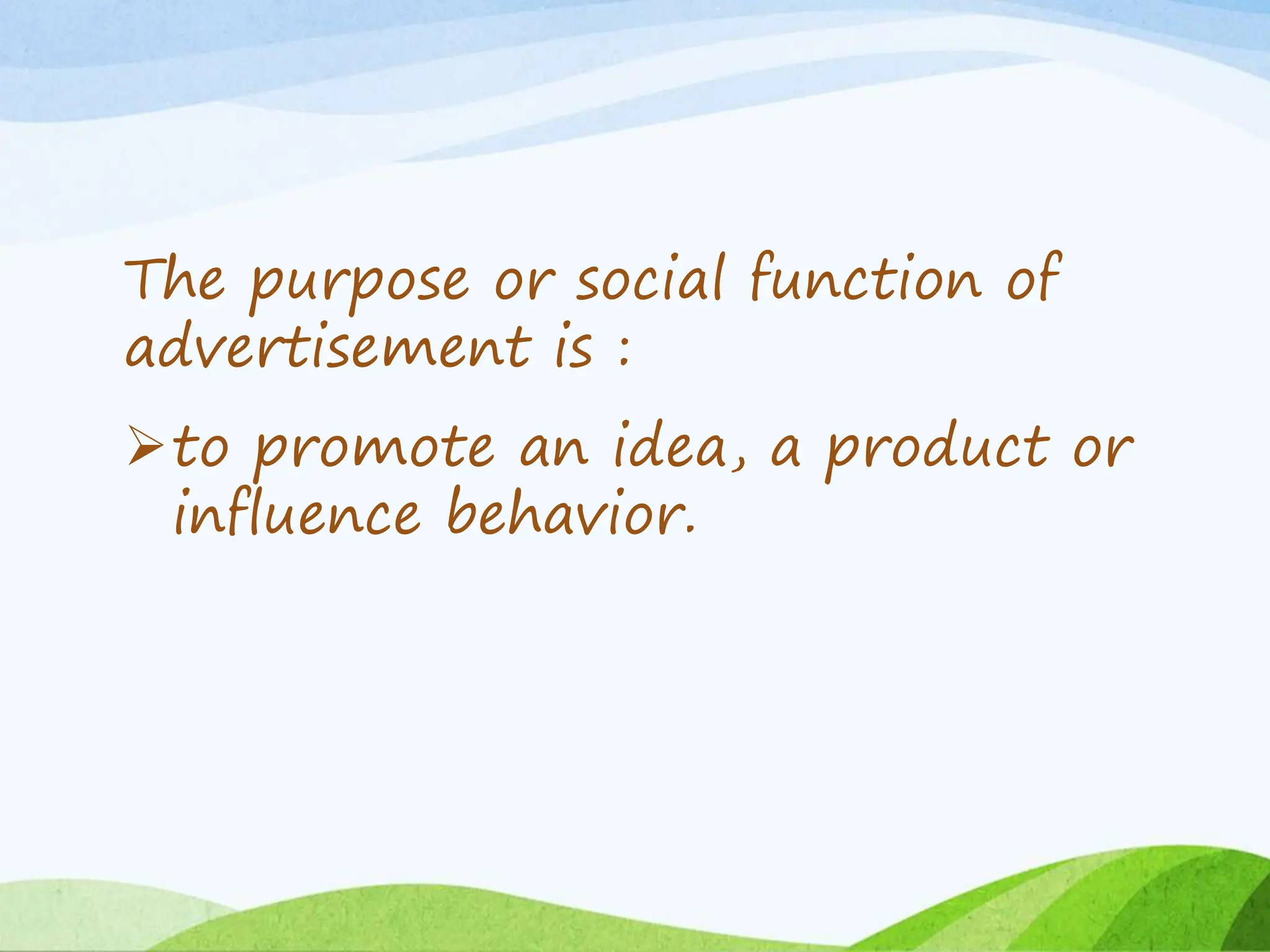 The purpose or social function of advertisement is :

➢ to promote an idea, a product or influence behavior.